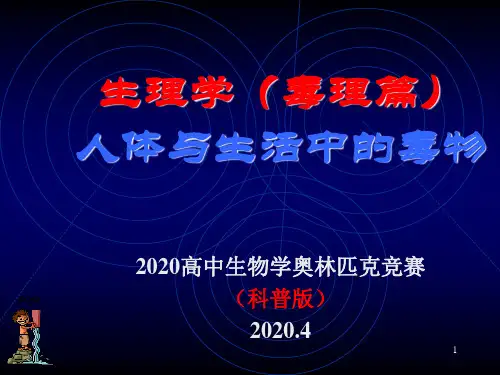 生理学（毒理篇）
人体与生活中的毒物

2020高中生物学奥林匹克竞赛
（科普版）
2020.4

1